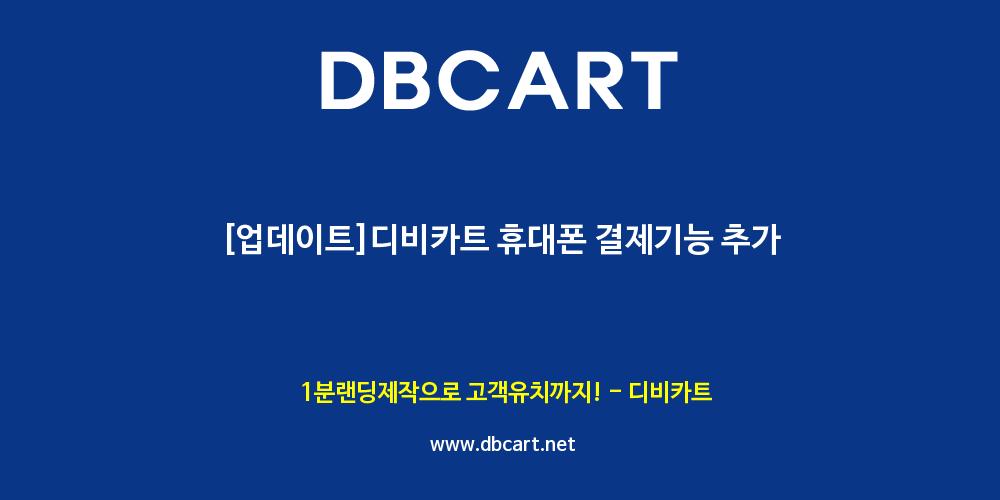 DBCART

[업데이트] 디비카트 휴대폰 결제기능 추가

1분랜딩제작으로 고객유치까지! - 디비카트

www.dbcart.net